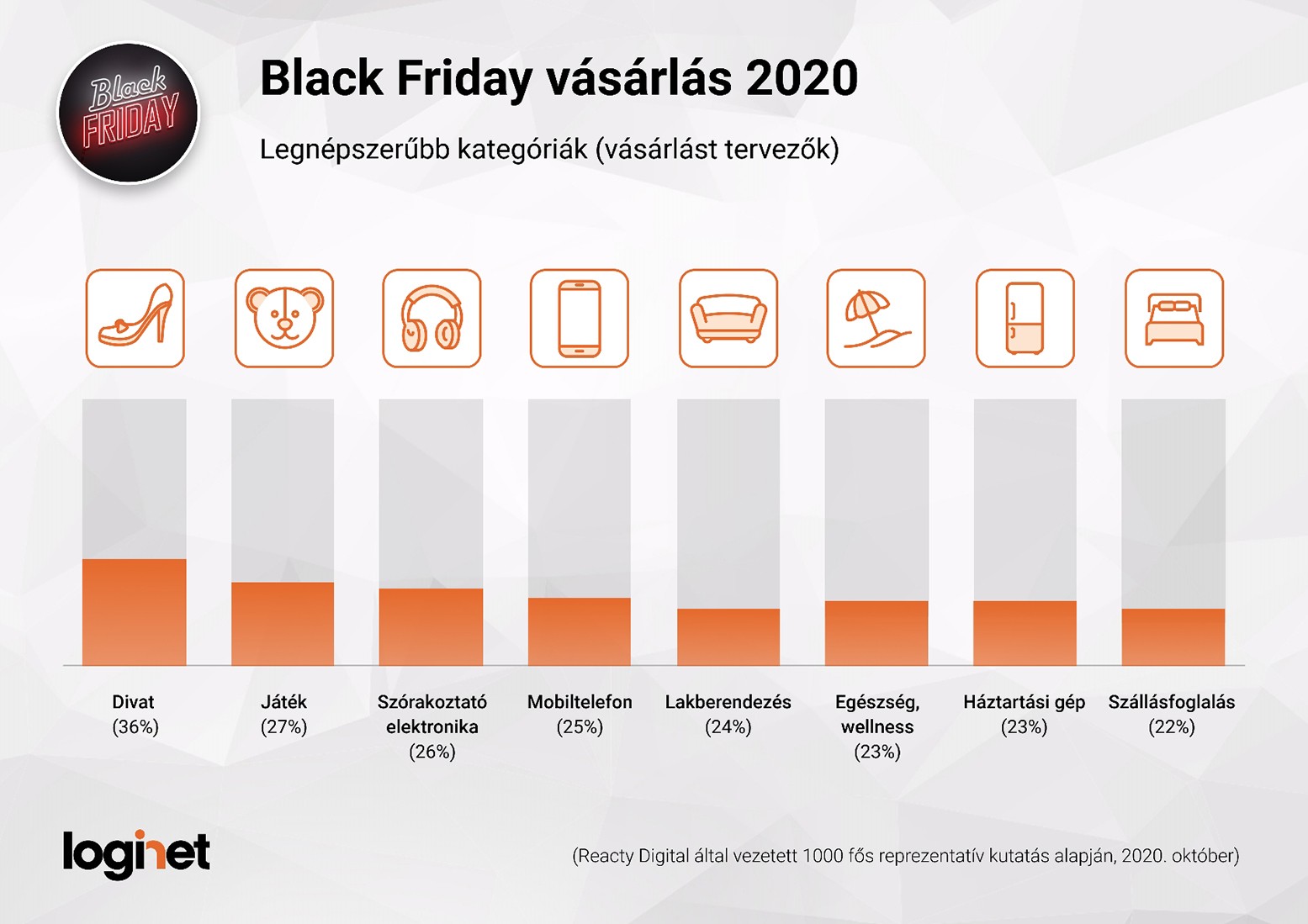 Black FRIDAY

Black Friday vásárlás 2020

Legnépszerűbb kategóriák (vásárlást tervezők)

Divat (36%)

Játék (27%)

Szórakoztató elektronika (26%)

Mobiltelefon (25%)

Lakberendezés (24%)

Egészség, wellness (23%)

Háztartási gép (23%)

Szállásfoglalás (22%)

loginet

(Reacty Digital által vezetett 1000 fős reprezentatív kutatás alapján, 2020. október)